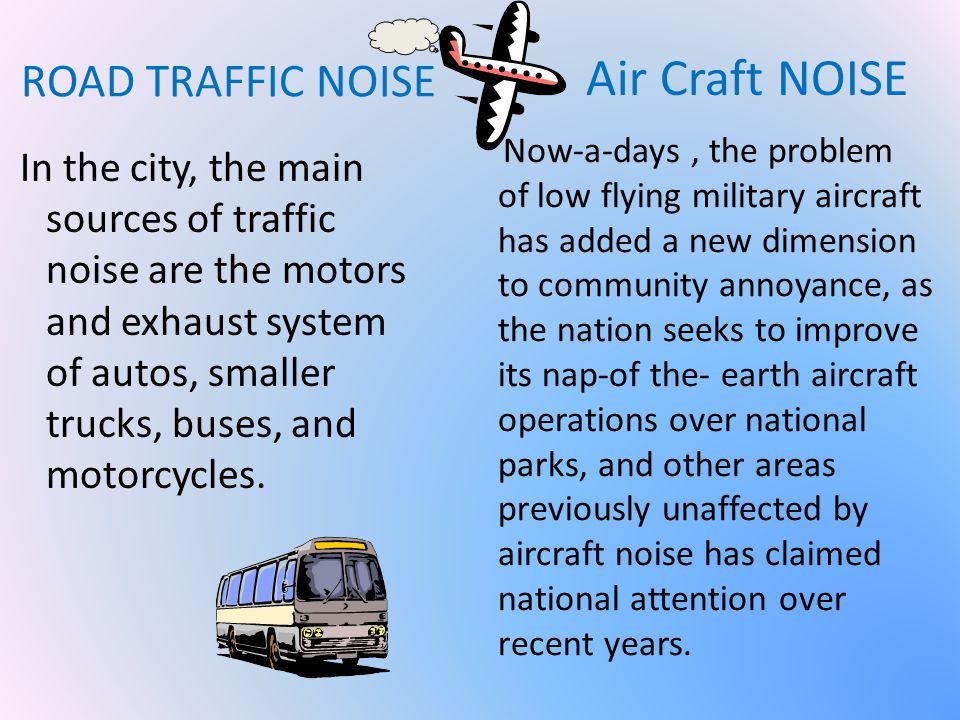 ROAD TRAFFIC NOISE

In the city, the main sources of traffic noise are the motors and exhaust system of autos, smaller trucks, buses, and motorcycles.

Air Craft NOISE

Now-a-days , the problem of low flying military aircraft has added a new dimension to community annoyance, as the nation seeks to improve its nap-of the- earth aircraft operations over national parks, and other areas previously unaffected by aircraft noise has claimed national attention over recent years.